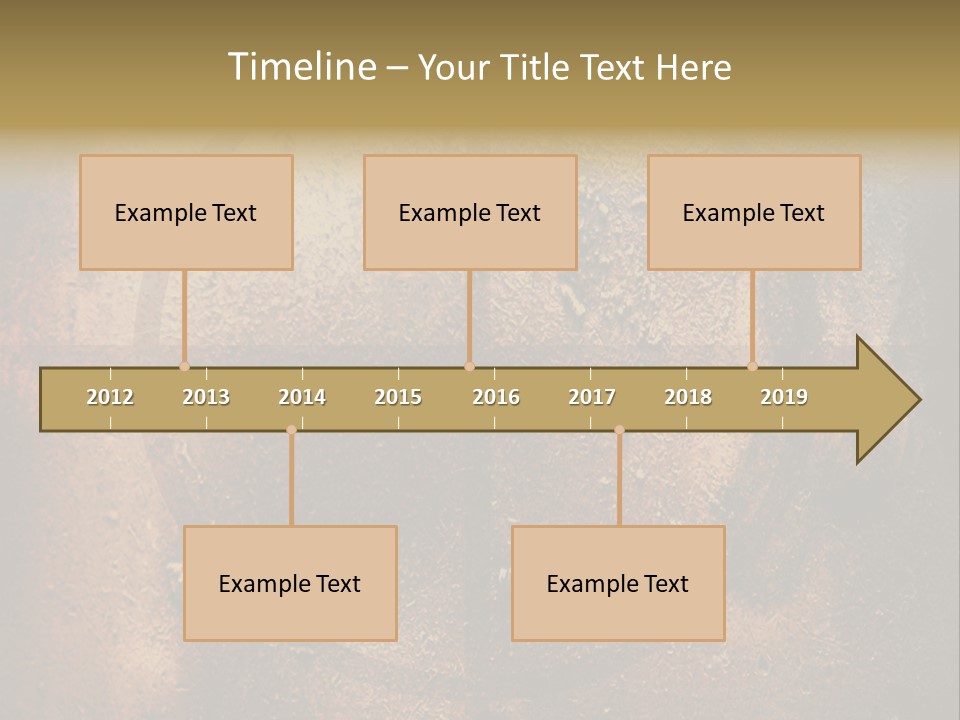 Timeline – Your Title Text Here

Example Text

Example Text

Example Text

2012
2013
2014
2015
2016
2017
2018
2019

Example Text

Example Text